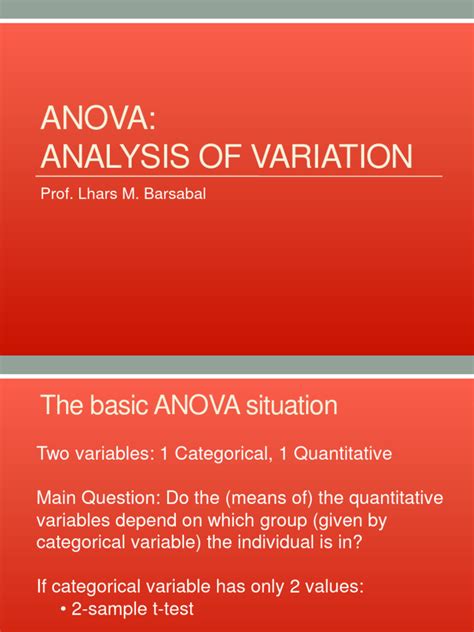 ANOVA:
ANALYSIS OF VARIATION

Prof. Lhars M. Barsabal

The basic ANOVA situation

Two variables: 1 Categorical, 1 Quantitative

Main Question: Do the (means of) the quantitative variables depend on which group (given by categorical variable) the individual is in?

If categorical variable has only 2 values:
• 2-sample t-test